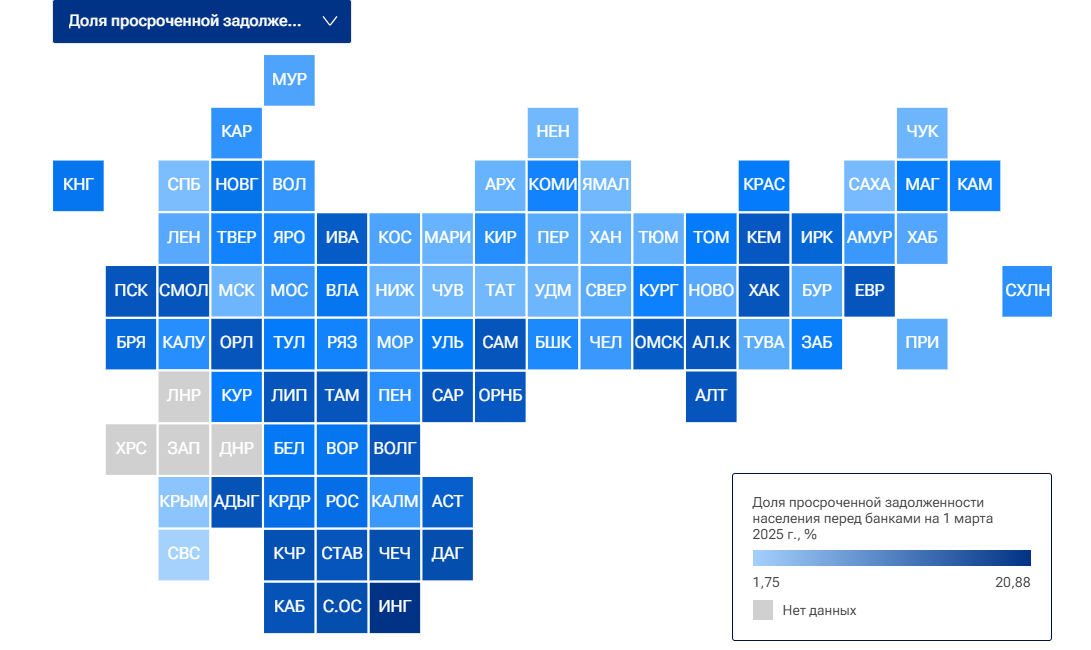 Доля просроченной задолже...

МУР
КАР
НЕН
ЧУК
КНГ
СПБ
НОВГ
ВОЛ
АРХ
КОМИ
ЯМАЛ
КРАС
САХА
МАГ
КАМ
ЛЕН
ТВЕР
ЯРО
ИВА
КОС
МАРИ
КИР
ПЕР
ХАН
ТЮМ
ТОМ
КЕМ
ИРК
АМУР
ХАБ
ПСК
СМОЛ
МСК
МОС
ВЛА
НИЖ
ЧУВ
ТАТ
УДМ
СВЕР
КУРГ
НОВО
ХАК
БУР
ЕВР
СХЛН
БРЯ
КАЛУ
ОРЛ
ТУЛ
РЯЗ
МОР
УЛЬ
САМ
БШК
ЧЕЛ
ОМСК
АЛ.К
ТУВА
ЗАБ
ПРИ
ЛНР
КУР
ЛИП
ТАМ
ПЕН
САР
ОРНБ
АЛТ
ХРС
ЗАП
ДНР
БЕЛ
ВОР
ВОЛГ
КРЫМ
АДЫГ
КРДР
РОС
КАЛМ
АСТ
СВС
КЧР
СТАВ
ЧЕЧ
ДАГ
КАБ
С.ОС
ИНГ

Доля просроченной задолженности населения перед банками на 1 марта 2025 г., %
1,75
20,88
Нет данных